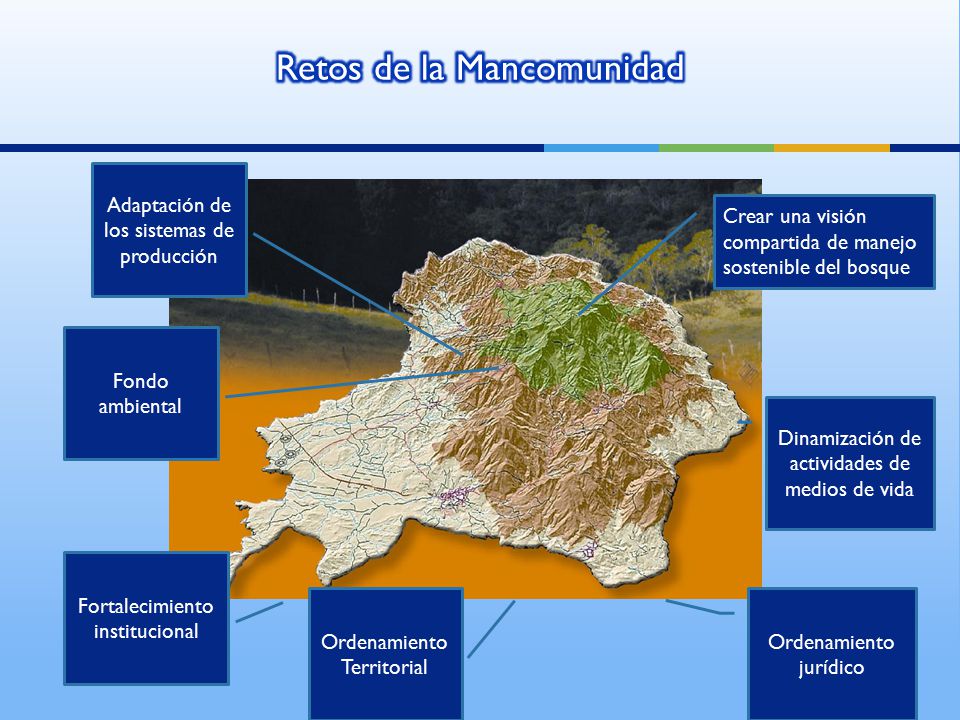 Retos de la Mancomunidad

Adaptación de los sistemas de producción

Crear una visión compartida de manejo sostenible del bosque

Fondo ambiental

Dinamización de actividades de medios de vida

Fortalecimiento institucional

Ordenamiento Territorial

Ordenamiento jurídico